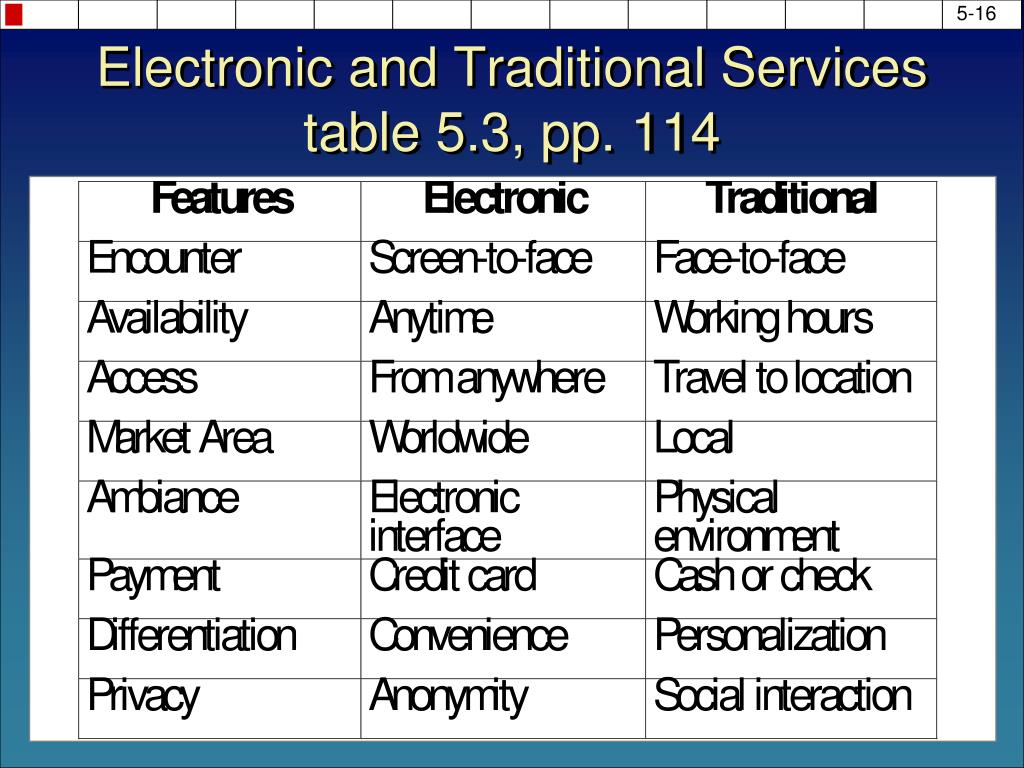 5-16

Electronic and Traditional Services table 5.3, pp. 114

| Features | Electronic | Traditional |
|---|---|---|
| Encounter | Screen-to-face | Face-to-face |
| Availability | Anytime | Working hours |
| Access | From anywhere | Travel to location |
| Market Area | Worldwide | Local |
| Ambiance | Electronic interface | Physical environment |
| Payment | Credit card | Cash or check |
| Differentiation | Convenience | Personalization |
| Privacy | Anonymity | Social interaction |